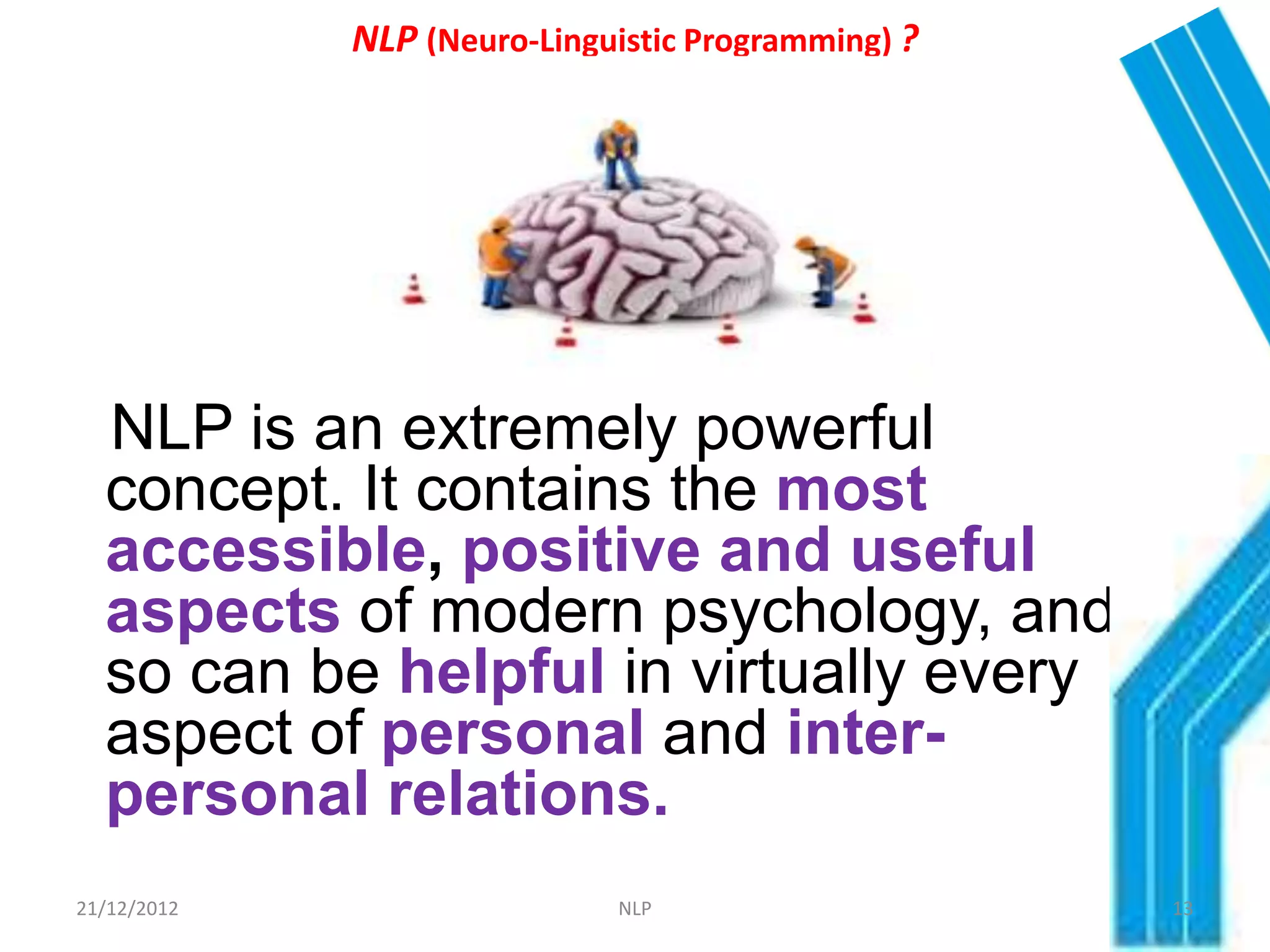 NLP (Neuro-Linguistic Programming) ?

NLP is an extremely powerful concept. It contains the most accessible, positive and useful aspects of modern psychology, and so can be helpful in virtually every aspect of personal and inter-personal relations.

21/12/2012 NLP 13